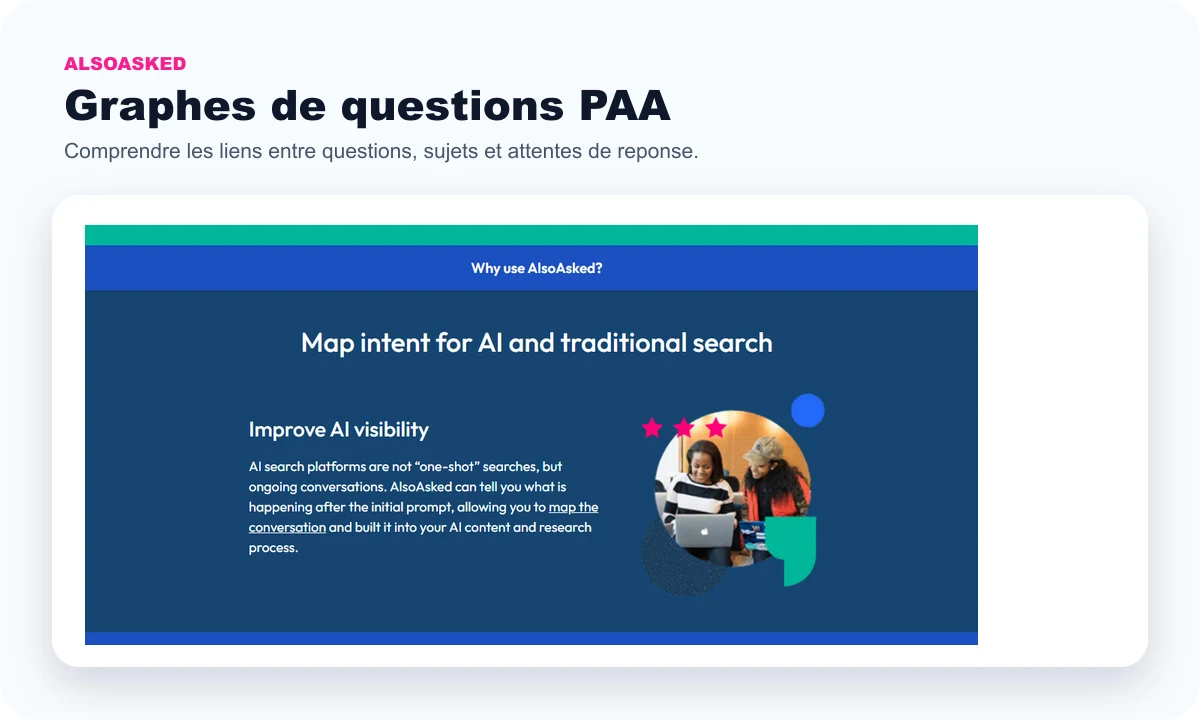 ALSOASKED

Graphes de questions PAA

Comprendre les liens entre questions, sujets et attentes de reponse.

Why use AlsoAsked?

Map intent for AI and traditional search

Improve AI visibility

AI search platforms are not "one-shot" searches, but ongoing conversations. AlsoAsked can tell you what is happening after the initial prompt, allowing you to map the conversation and built it into your AI content and research process.